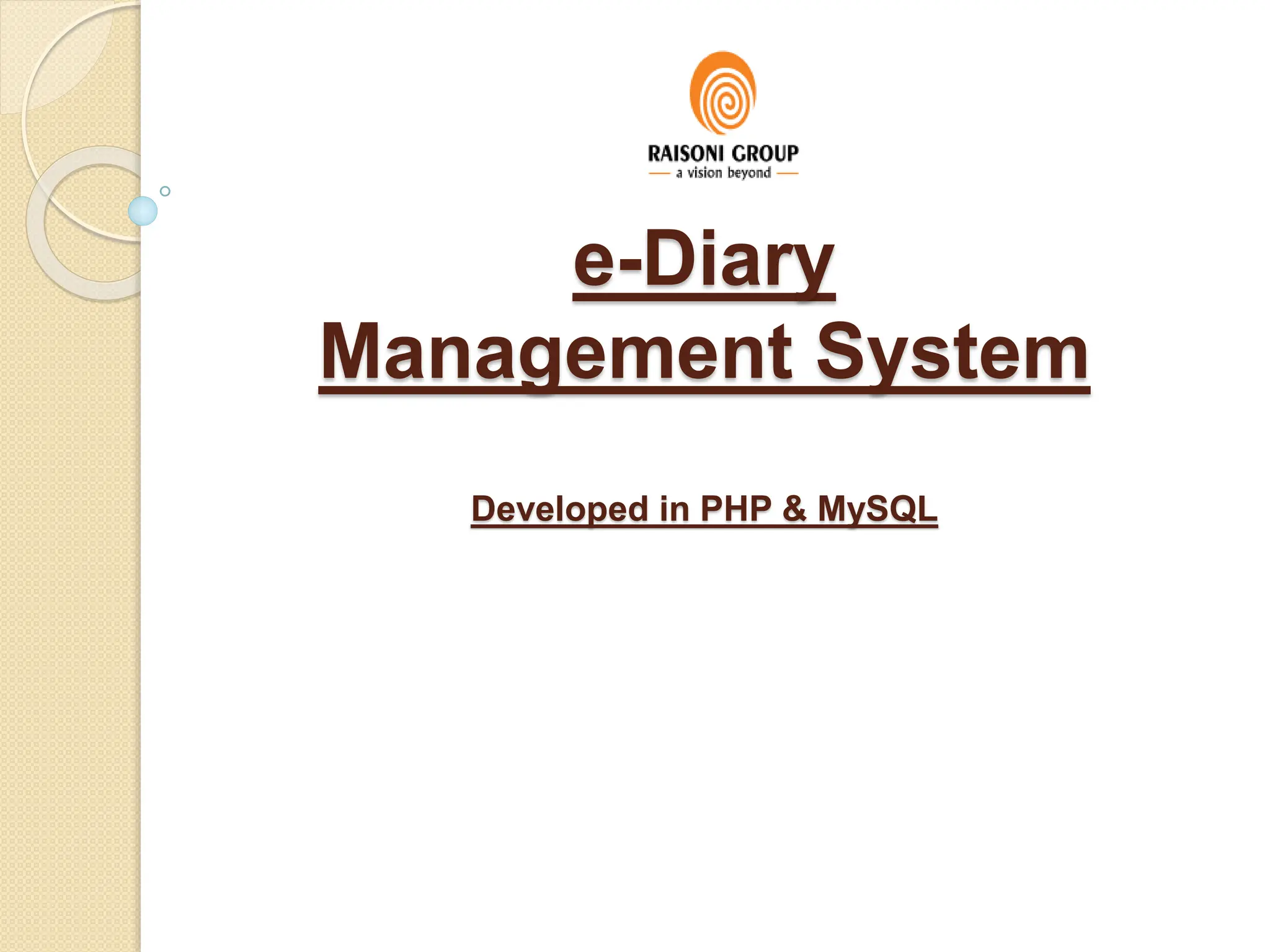 RAISONI GROUP
a vision beyond

e-Diary
Management System

Developed in PHP & MySQL